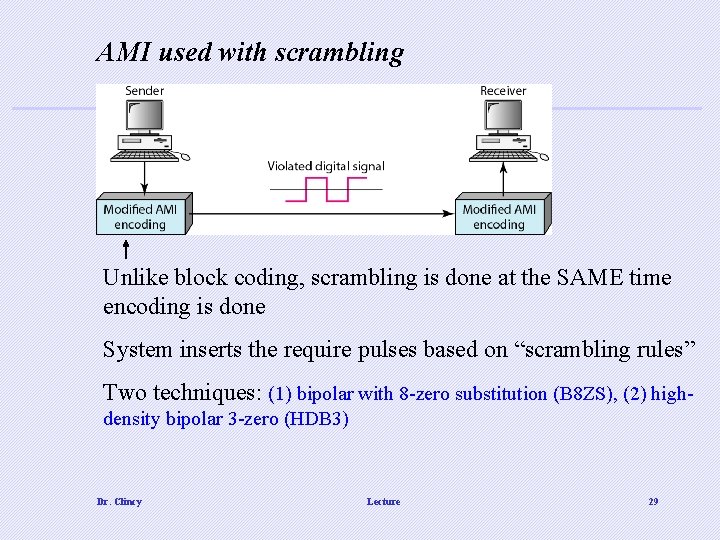 AMI used with scrambling

Sender

Receiver

Violated digital signal

Modified AMI encoding

Modified AMI encoding

Unlike block coding, scrambling is done at the SAME time encoding is done

System inserts the require pulses based on “scrambling rules”

Two techniques: (1) bipolar with 8-zero substitution (B8ZS), (2) high-density bipolar 3-zero (HDB3)

Dr. Clincy

Lecture

29